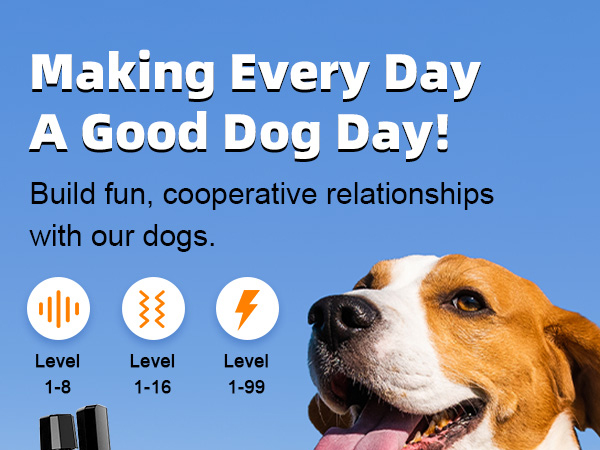 Making Every Day
A Good Dog Day!

Build fun, cooperative relationships with our dogs.

Level
1-8

Level
1-16

Level
1-99